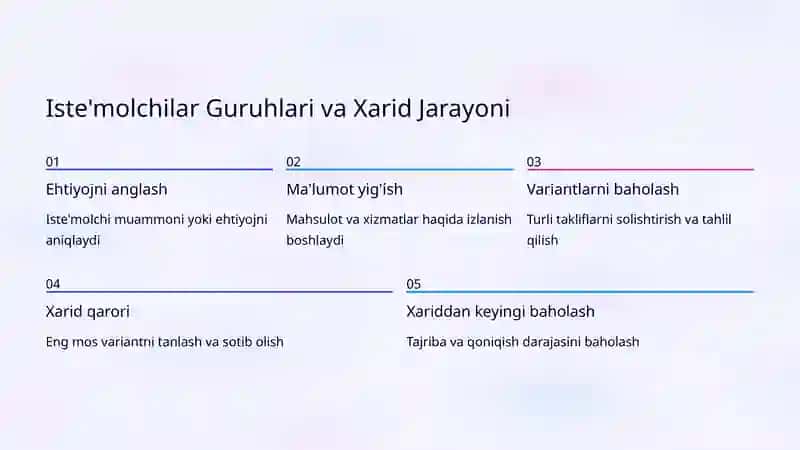 Iste'molchilar Guruhlari va Xarid Jarayoni

01

Ehtiyojni anglash

Iste'molchi muammoni yoki ehtiyojni aniqlaydi

02

Ma'lumot yig'ish

Mahsulot va xizmatlar haqida izlanish boshlaydi

03

Variantlarni baholash

Turli takliflarni solishtirish va tahlil qilish

04

Xarid qarori

Eng mos variantni tanlash va sotib olish

05

Xariddan keyingi baholash

Tajriba va qoniqish darajasini baholash